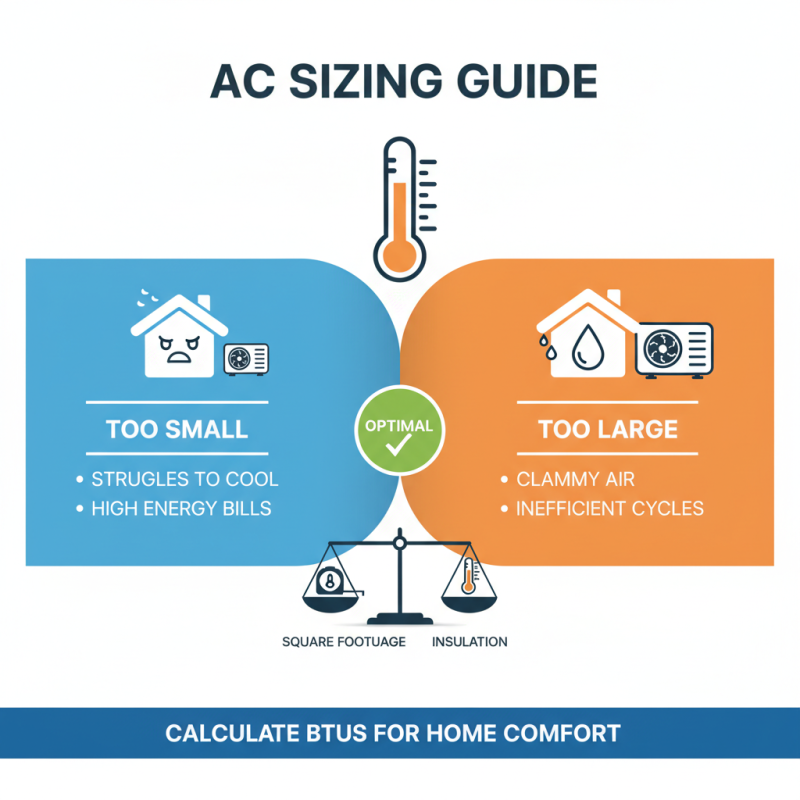 AC SIZING GUIDE

TOO SMALL

• STRUGLES TO COOL
• HIGH ENERGY BILLS

OPTIMAL

TOO LARGE

• CLAMMY AIR
• INEFFICIENT CYCLES

SQUARE FOOTUAGE

INSULATION

CALCULATE BTUS FOR HOME COMFORT